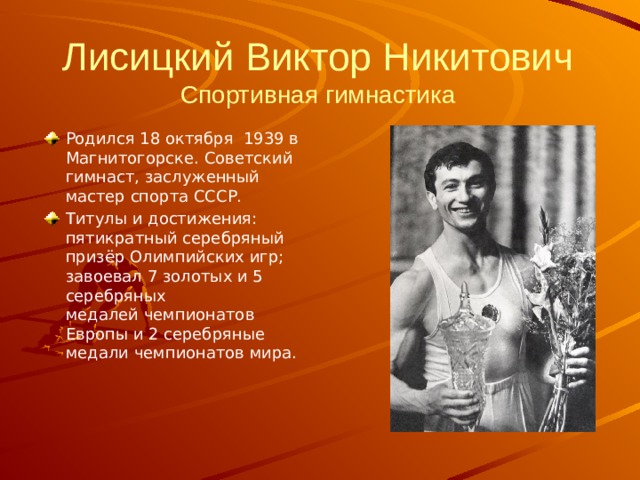 Лисицкий Виктор Никитович
Спортивная гимнастика

Родился 18 октября 1939 в Магнитогорске. Советский гимнаст, заслуженный мастер спорта СССР.

Титулы и достижения: пятикратный серебряный призёр Олимпийских игр; завоевал 7 золотых и 5 серебряных медалей чемпионатов Европы и 2 серебряные медали чемпионатов мира.